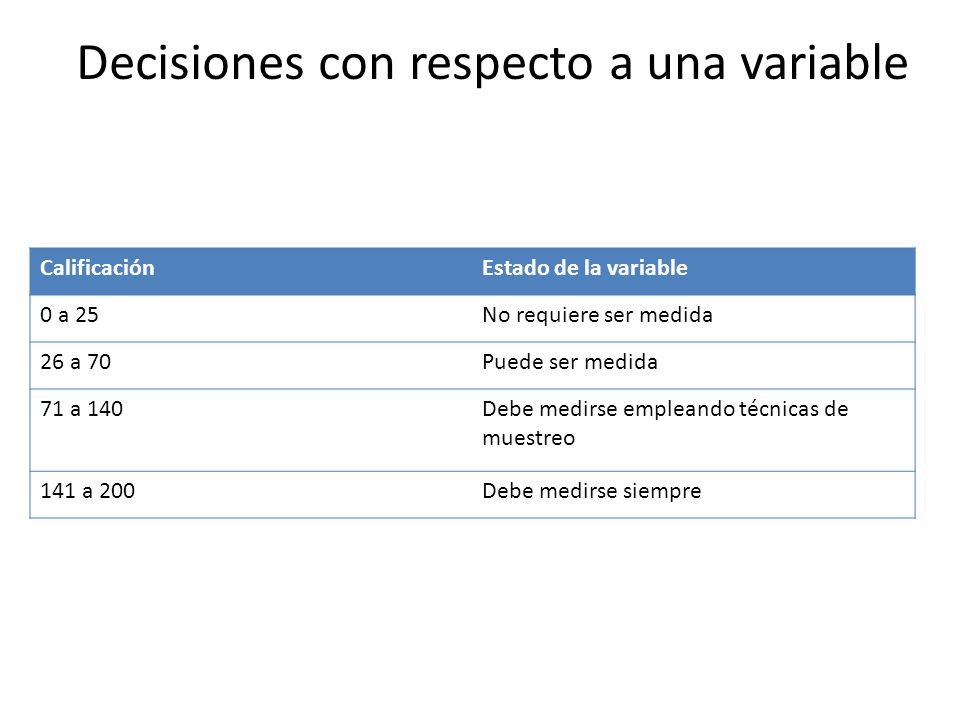 Decisiones con respecto a una variable

| Calificación | Estado de la variable |
|---|---|
| 0 a 25 | No requiere ser medida |
| 26 a 70 | Puede ser medida |
| 71 a 140 | Debe medirse empleando técnicas de muestreo |
| 141 a 200 | Debe medirse siempre |